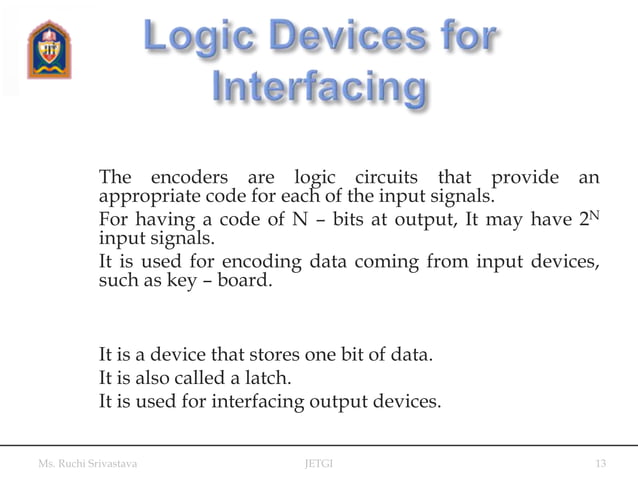 Logic Devices for Interfacing

The encoders are logic circuits that provide an appropriate code for each of the input signals.

For having a code of N – bits at output, It may have $2^N$ input signals.

It is used for encoding data coming from input devices, such as key – board.

It is a device that stores one bit of data.

It is also called a latch.

It is used for interfacing output devices.

Ms. Ruchi Srivastava JETGI 13